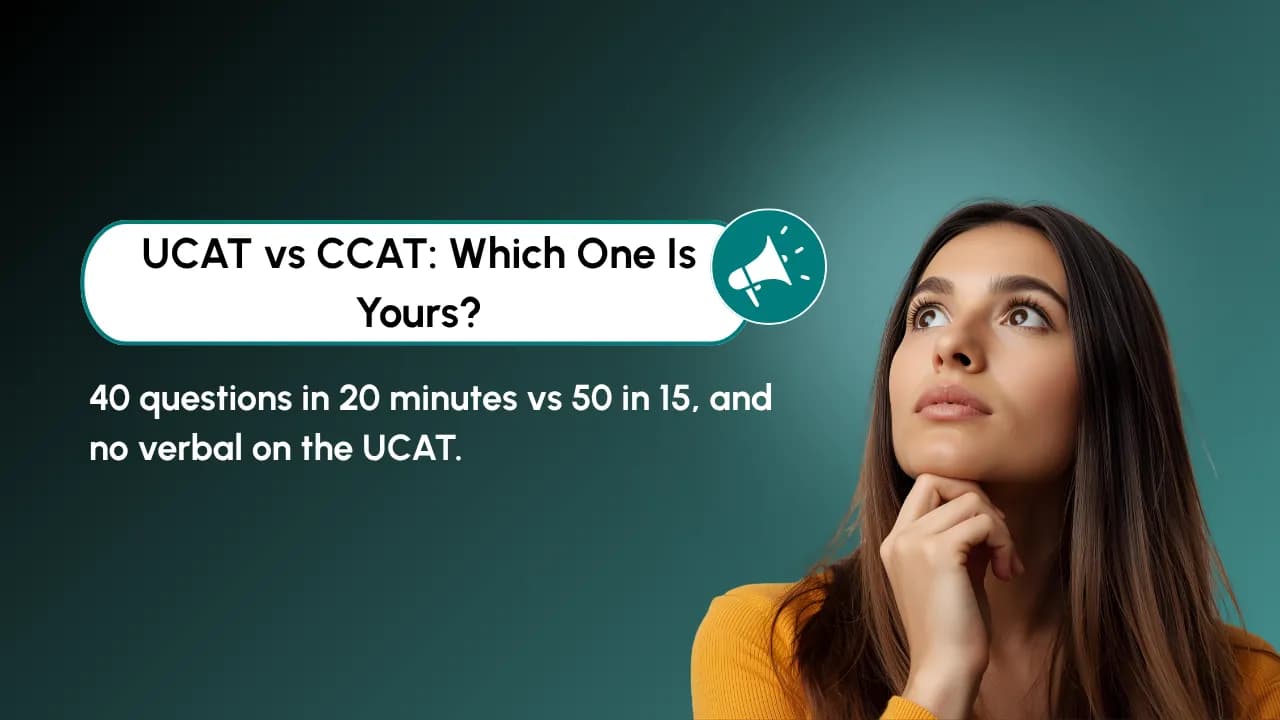 UCAT vs CCAT: Which One Is Yours?

40 questions in 20 minutes vs 50 in 15, and no verbal on the UCAT.